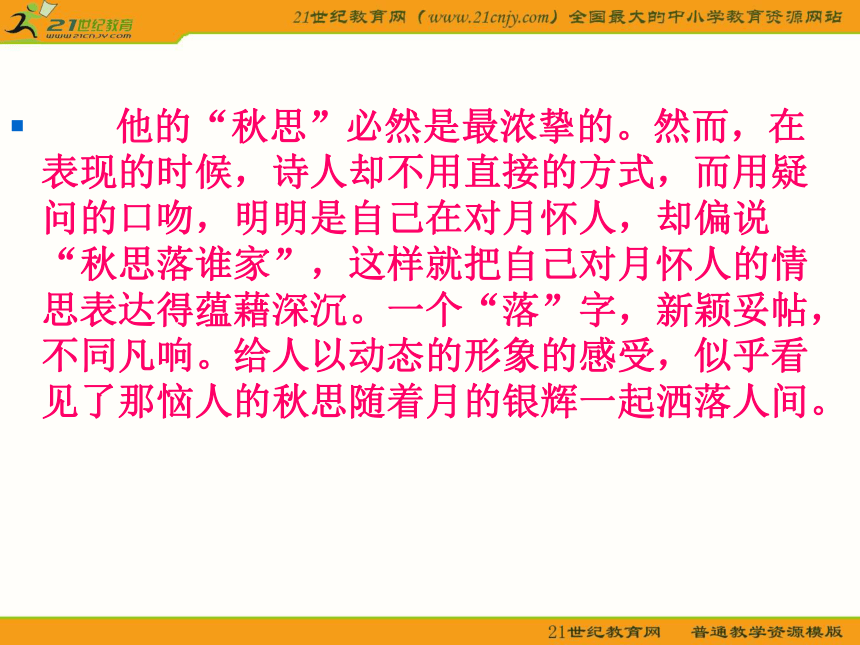 21世纪教育
www.21cnjy.com

21世纪教育网（www.21cnjy.com）全国最大的中小学教育资源网站

他的“秋思”必然是最浓挚的。然而，在表现的时候，诗人却不用直接的方式，而用疑问的口吻，明明是自己在对月怀人，却偏说“秋思落谁家”，这样就把自己对月怀人的情思表达得蕴藉深沉。一个“落”字，新颖妥帖，不同凡响。给人以动态的形象的感受，似乎看见了那恼人的秋思随着月的银辉一起洒落人间。

21世纪教育网　普通教学资源模版